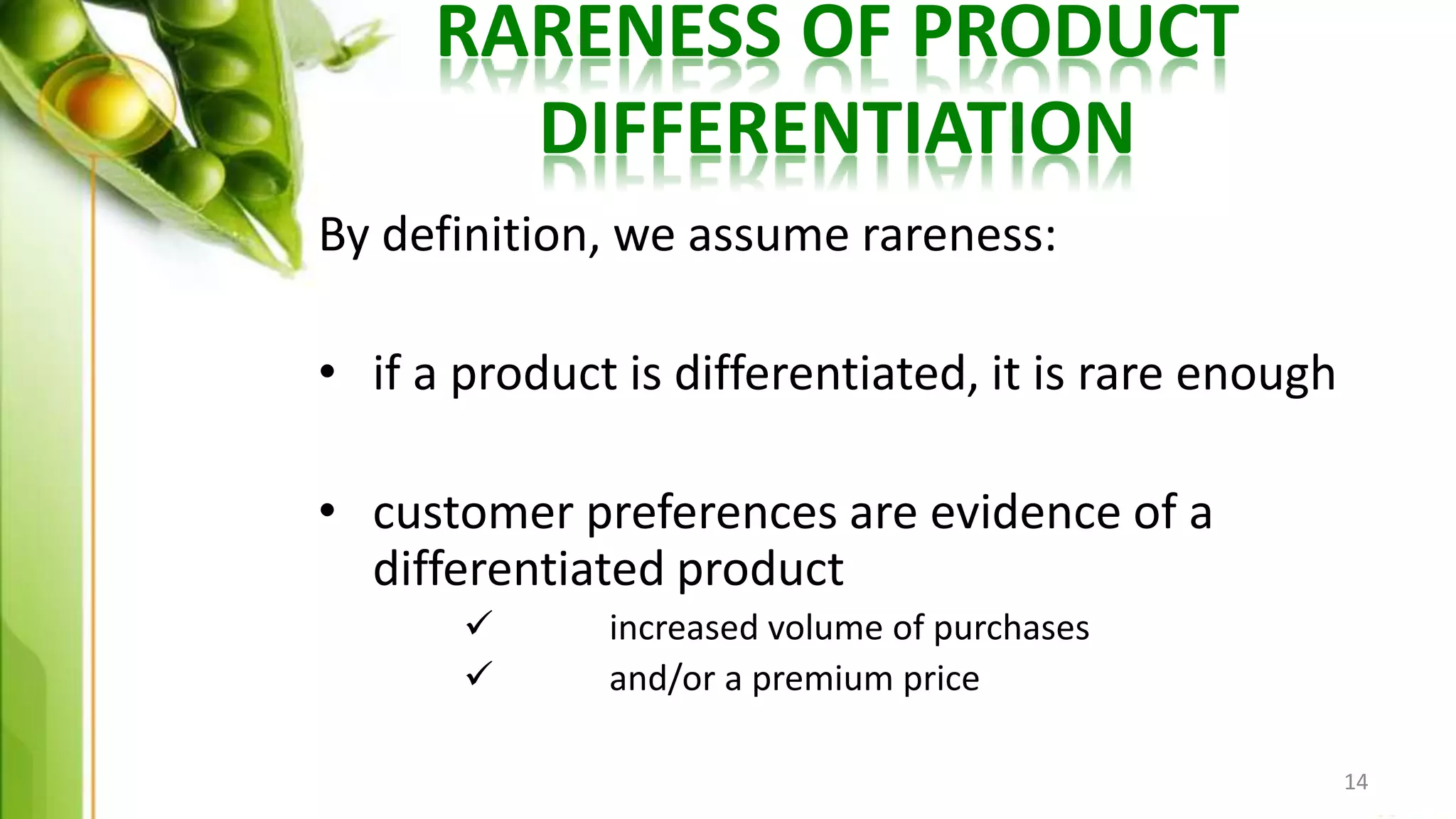 RARENESS OF PRODUCT DIFFERENTIATION

By definition, we assume rareness:

• if a product is differentiated, it is rare enough

• customer preferences are evidence of a differentiated product

✓ increased volume of purchases
✓ and/or a premium price

14